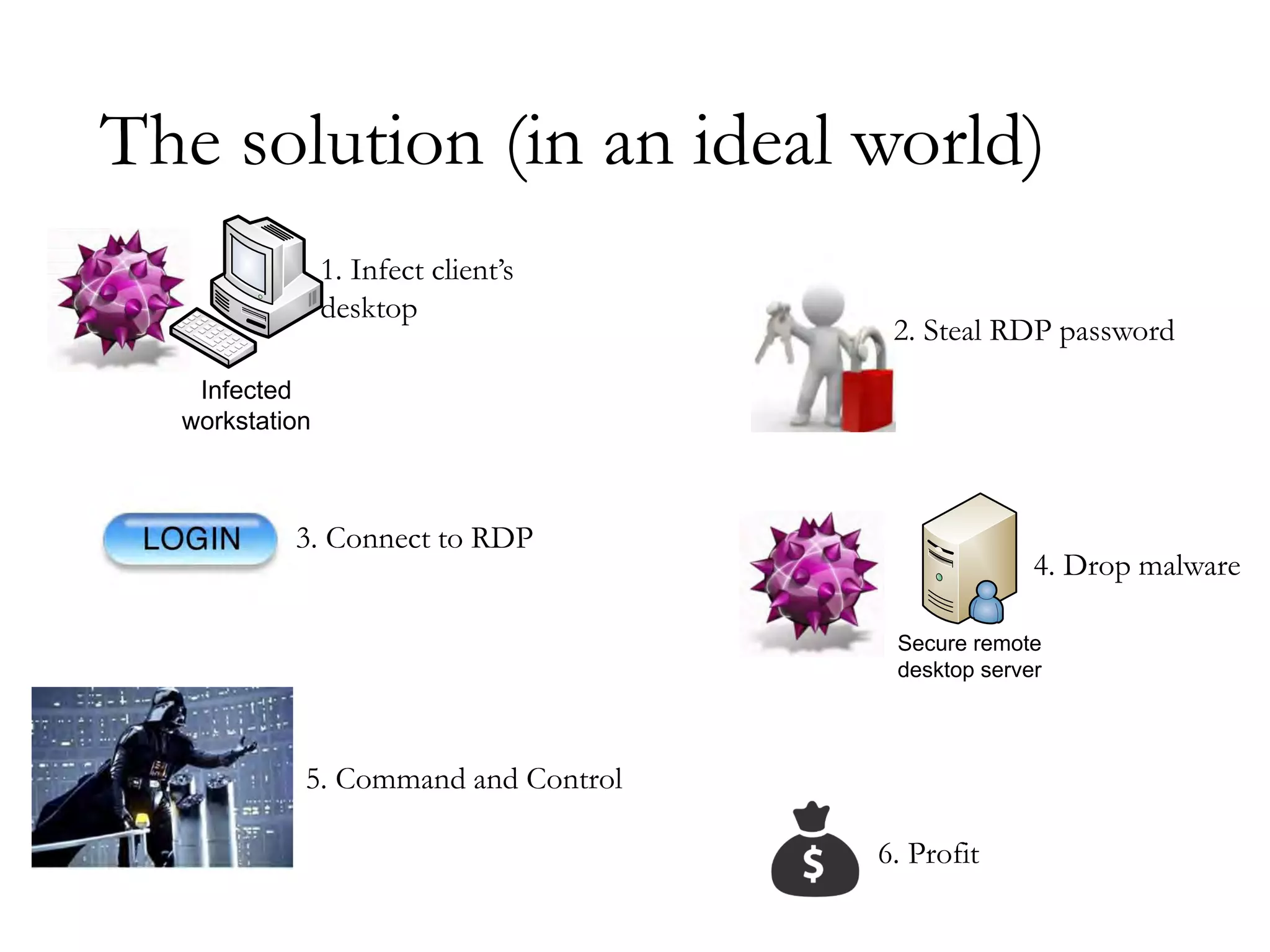 The solution (in an ideal world)

1. Infect client's desktop

Infected workstation

2. Steal RDP password

LOGIN

3. Connect to RDP

4. Drop malware

Secure remote desktop server

5. Command and Control

$

6. Profit